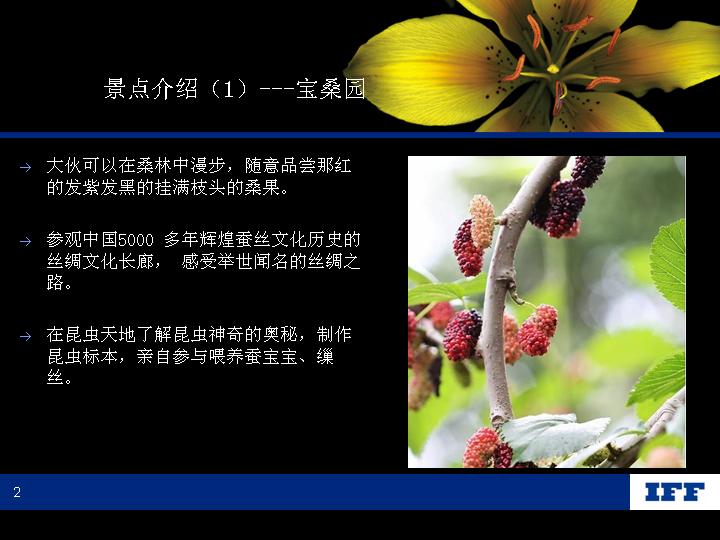 景点介绍（1）---宝桑园

→ 大伙可以在桑林中漫步，随意品尝那红的发紫发黑的挂满枝头的桑果。

→ 参观中国5000 多年辉煌蚕丝文化历史的丝绸文化长廊， 感受举世闻名的丝绸之路。

→ 在昆虫天地了解昆虫神奇的奥秘，制作昆虫标本，亲自参与喂养蚕宝宝、缫丝。

2

IFF